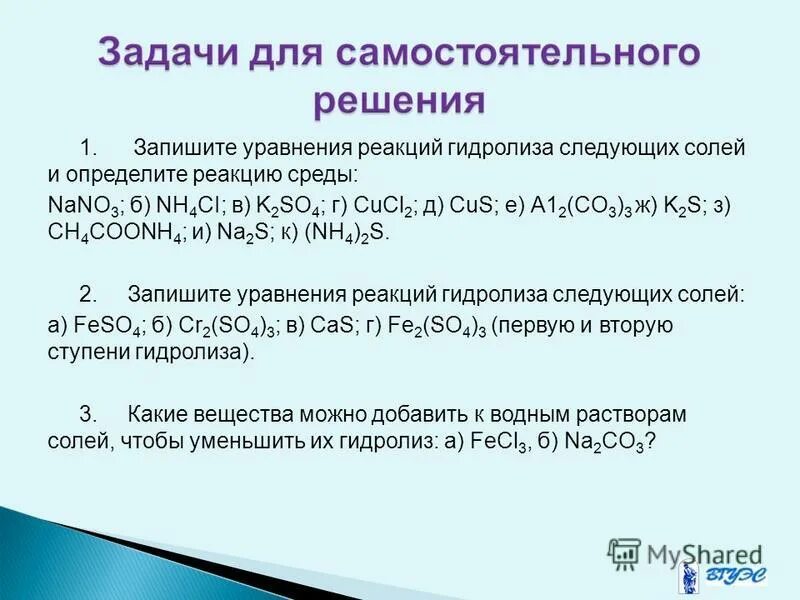 Задачи для самостоятельного решения

1. Запишите уравнения реакций гидролиза следующих солей и определите реакцию среды:
$NaNO_3$; б) $NH_4Cl$; в) $K_2SO_4$; г) $CuCl_2$; д) $CuS$; е) $A1_2(CO_3)_3$ ж) $K_2S$; з) $CH_4COONH_4$; и) $Na_2S$; к) $(NH_4)_2S$.

2. Запишите уравнения реакций гидролиза следующих солей: а) $FeSO_4$; б) $Cr_2(SO_4)_3$; в) $CaS$; г) $Fe_2(SO_4)_3$ (первую и вторую ступени гидролиза).

3. Какие вещества можно добавить к водным растворам солей, чтобы уменьшить их гидролиз: а) $FeCl_3$, б) $Na_2CO_3$?

MyShared

ВГУЭС